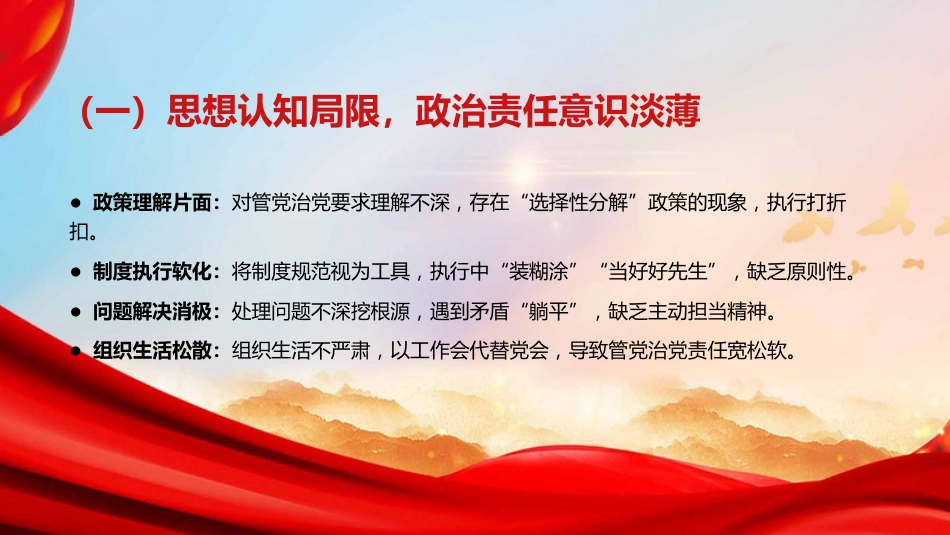 （一）思想认知局限，政治责任意识淡薄

● 政策理解片面：对管党治党要求理解不深，存在“选择性分解”政策的现象，执行打折扣。

● 制度执行软化：将制度规范视为工具，执行中“装糊涂”“当好好先生”，缺乏原则性。

● 问题解决消极：处理问题不深挖根源，遇到矛盾“躺平”，缺乏主动担当精神。

● 组织生活松散：组织生活不严肃，以工作会代替党会，导致管党治党责任宽松软。